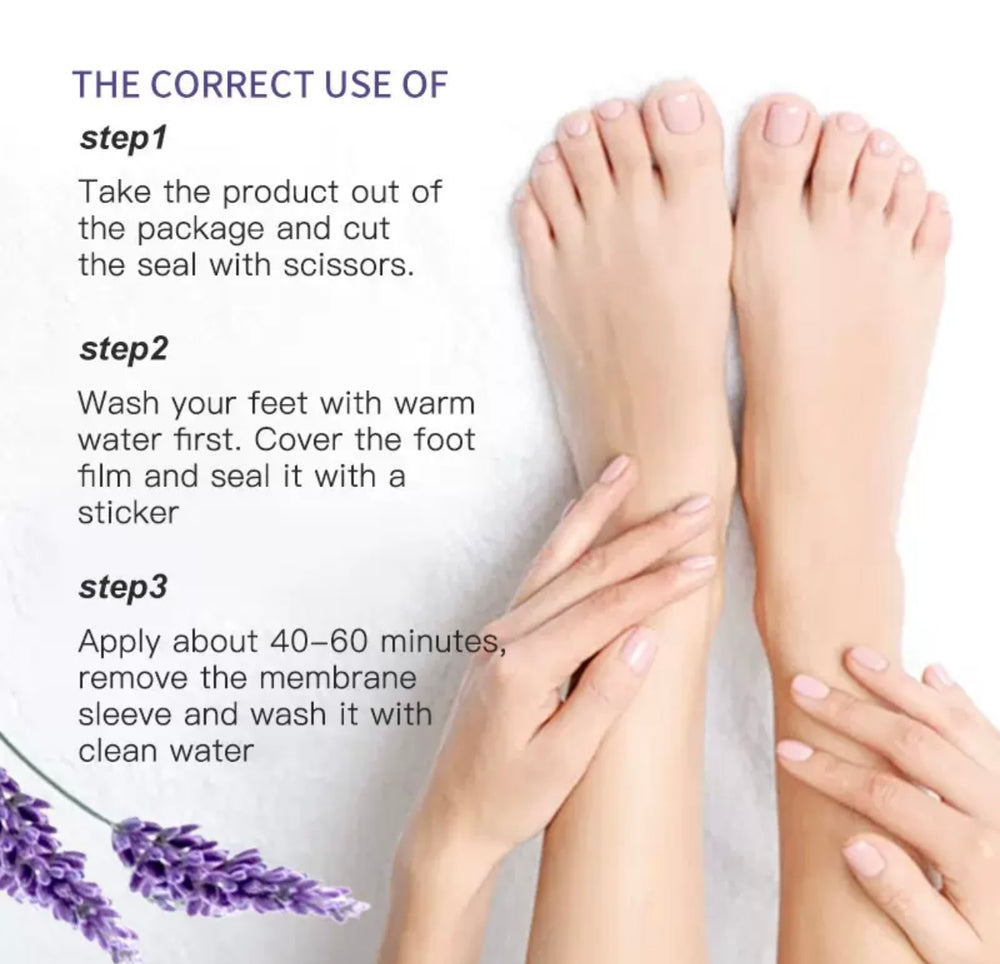 THE CORRECT USE OF

step1

Take the product out of the package and cut the seal with scissors.

step2

Wash your feet with warm water first. Cover the foot film and seal it with a sticker

step3

Apply about 40–60 minutes, remove the membrane sleeve and wash it with clean water